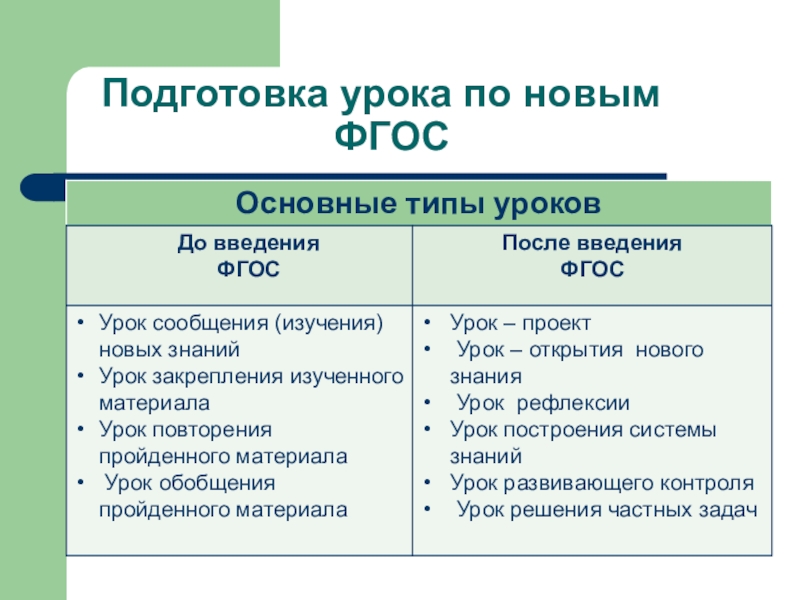 Подготовка урока по новым ФГОС

Основные типы уроков

| До введения ФГОС | После введения ФГОС |
|---|---|
| • Урок сообщения (изучения) новых знаний • Урок закрепления изученного материала • Урок повторения пройденного материала • Урок обобщения пройденного материала | • Урок – проект • Урок – открытия нового знания • Урок рефлексии • Урок построения системы знаний • Урок развивающего контроля • Урок решения частных задач |